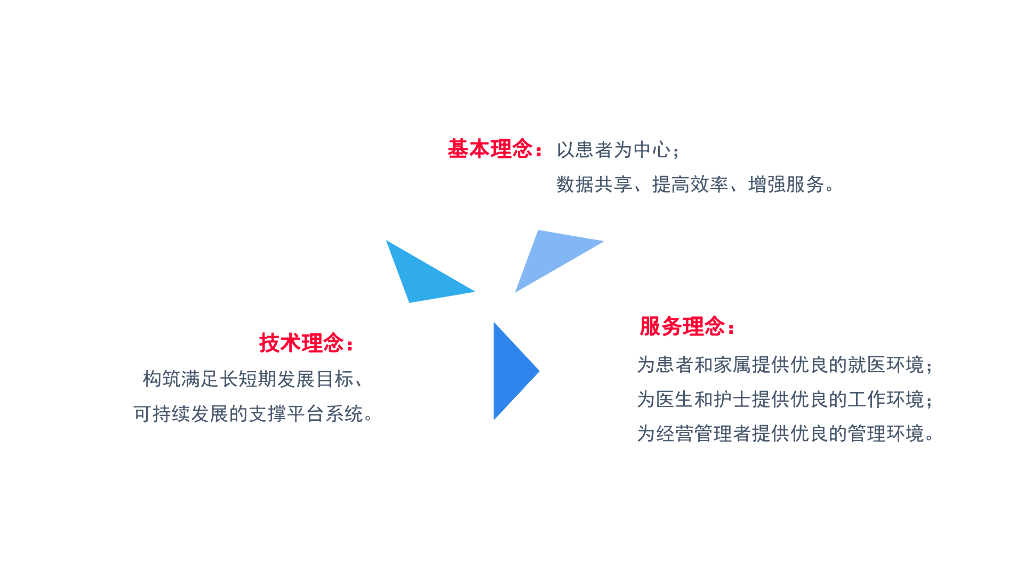 基本理念：以患者为中心；
数据共享、提高效率、增强服务。

技术理念：
构筑满足长短期发展目标、
可持续发展的支撑平台系统。

服务理念：
为患者和家属提供优良的就医环境；
为医生和护士提供优良的工作环境；
为经营管理者提供优良的管理环境。